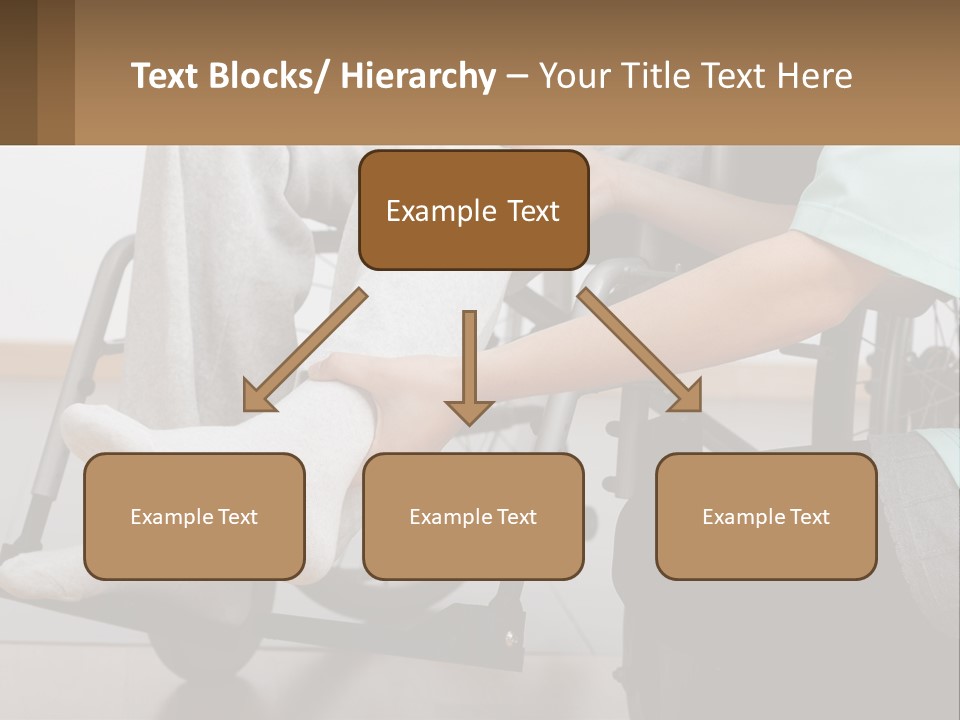 Text Blocks/ Hierarchy – Your Title Text Here

Example Text

Example Text

Example Text

Example Text